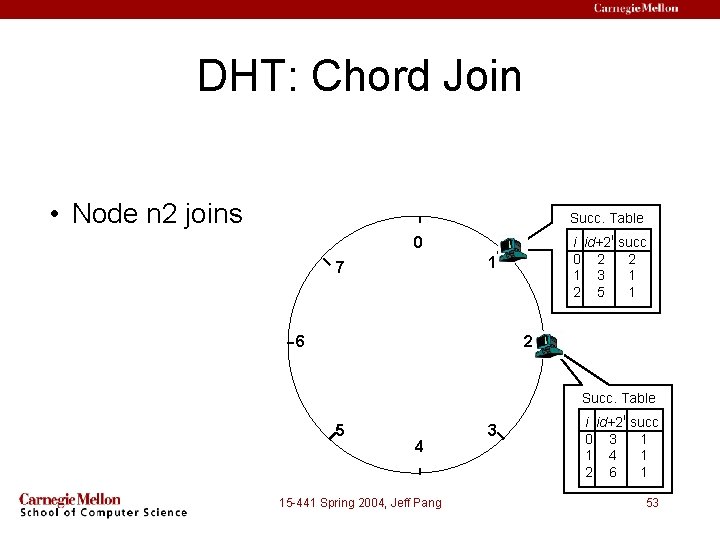 Carnegie Mellon

DHT: Chord Join

• Node n2 joins

0
1
2
3
4
5
6
7

Succ. Table

| $i$ | $id+2^i$ | succ |
|---|---|---|
| 0 | 2 | 2 |
| 1 | 3 | 1 |
| 2 | 5 | 1 |

Succ. Table

| $i$ | $id+2^i$ | succ |
|---|---|---|
| 0 | 3 | 1 |
| 1 | 4 | 1 |
| 2 | 6 | 1 |

Carnegie Mellon
School of Computer Science

15-441 Spring 2004, Jeff Pang

53